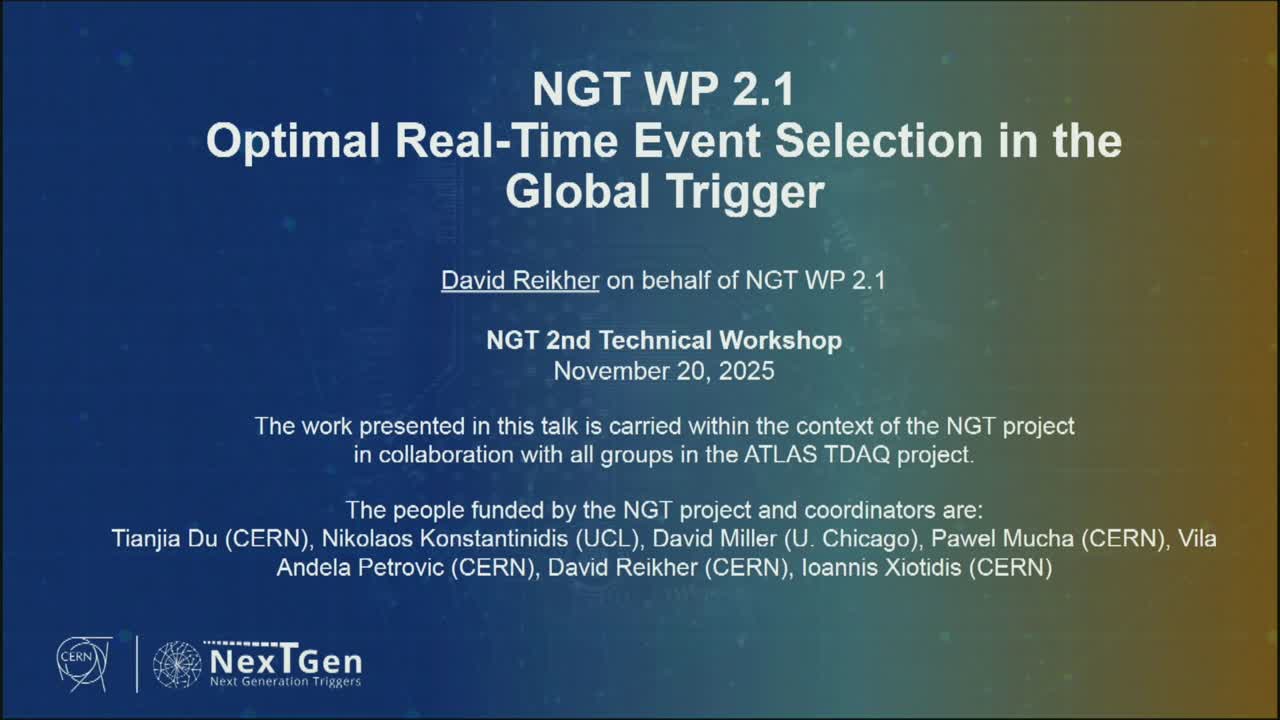 NGT WP 2.1
Optimal Real-Time Event Selection in the Global Trigger

David Reikher on behalf of NGT WP 2.1

NGT 2nd Technical Workshop
November 20, 2025

The work presented in this talk is carried within the context of the NGT project in collaboration with all groups in the ATLAS TDAQ project.

The people funded by the NGT project and coordinators are:
Tianjia Du (CERN), Nikolaos Konstantinidis (UCL), David Miller (U. Chicago), Pawel Mucha (CERN), Vila Andela Petrovic (CERN), David Reikher (CERN), Ioannis Xiotidis (CERN)

CERN
NexTGen
Next Generation Triggers